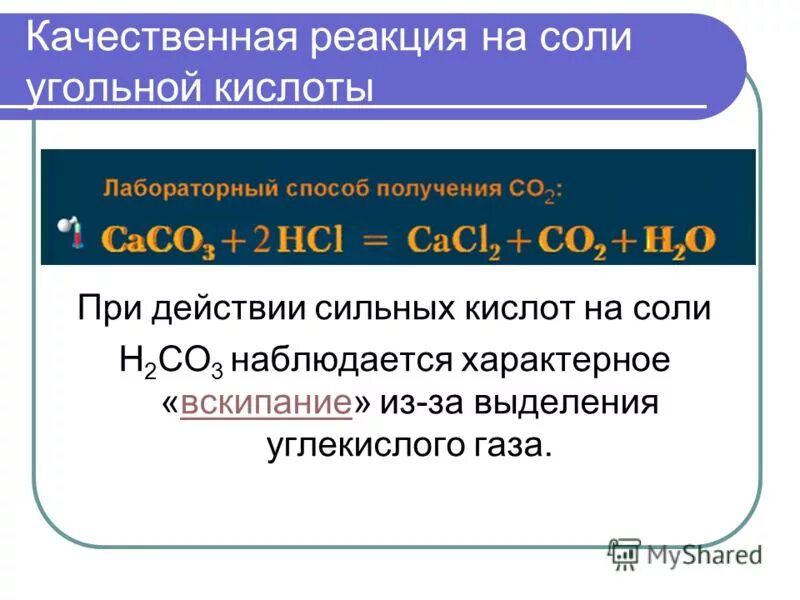 Качественная реакция на соли угольной кислоты

Лабораторный способ получения $CO_2$:

$CaCO_3 + 2HCl = CaCl_2 + CO_2 + H_2O$

При действии сильных кислот на соли $H_2CO_3$ наблюдается характерное «вскипание» из-за выделения углекислого газа.

MyShared